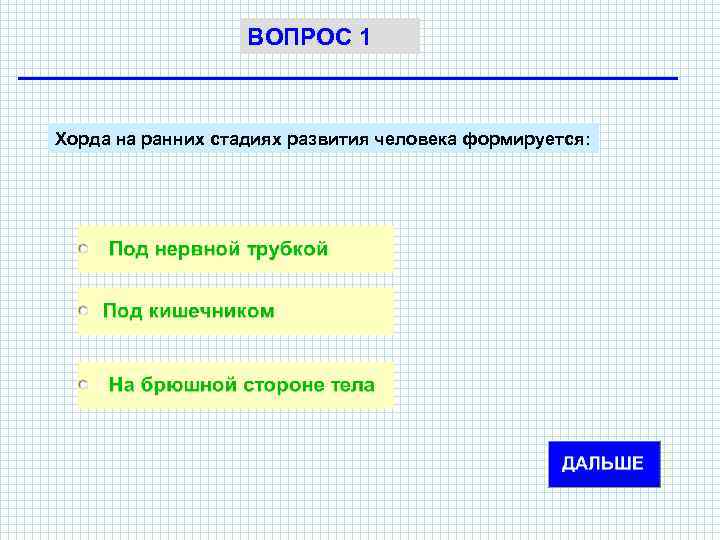 ВОПРОС 1

Хорда на ранних стадиях развития человека формируется:

Под нервной трубкой

Под кишечником

На брюшной стороне тела

ДАЛЬШЕ